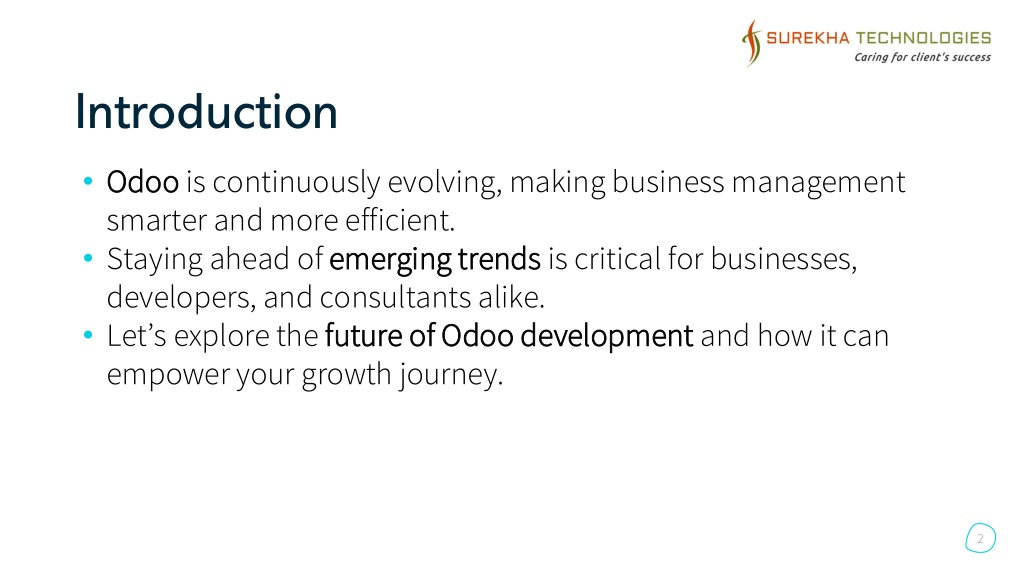 SUREKHA TECHNOLOGIES
Caring for client's success

Introduction

• Odoo is continuously evolving, making business management smarter and more efficient.
• Staying ahead of emerging trends is critical for businesses, developers, and consultants alike.
• Let's explore the future of Odoo development and how it can empower your growth journey.

2